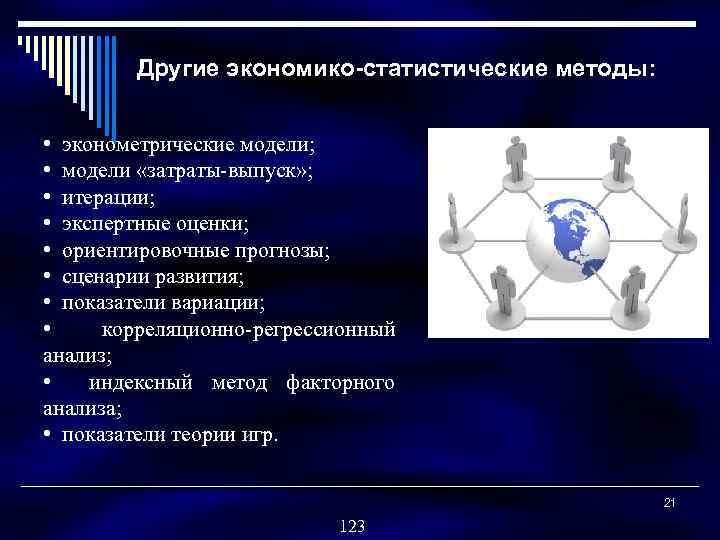 Другие экономико-статистические методы:

• эконометрические модели;
• модели «затраты-выпуск»;
• итерации;
• экспертные оценки;
• ориентировочные прогнозы;
• сценарии развития;
• показатели вариации;
• корреляционно-регрессионный анализ;
• индексный метод факторного анализа;
• показатели теории игр.

21

123